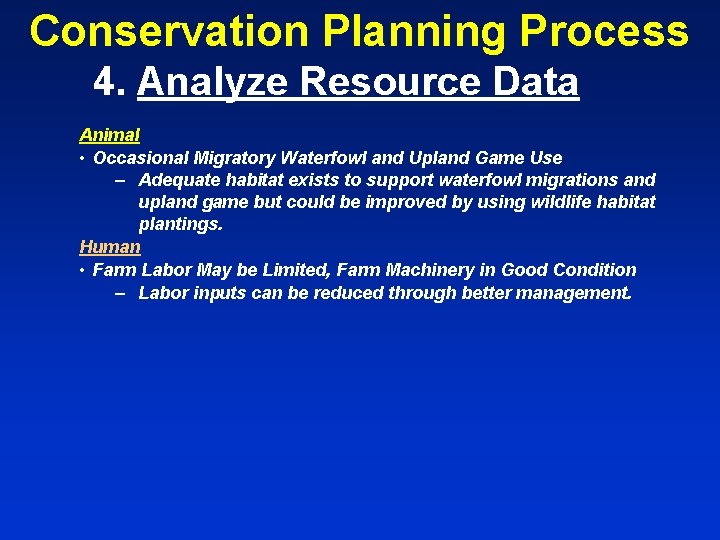 Conservation Planning Process
4. Analyze Resource Data

Animal
• Occasional Migratory Waterfowl and Upland Game Use
– Adequate habitat exists to support waterfowl migrations and upland game but could be improved by using wildlife habitat plantings.

Human
• Farm Labor May be Limited, Farm Machinery in Good Condition
– Labor inputs can be reduced through better management.